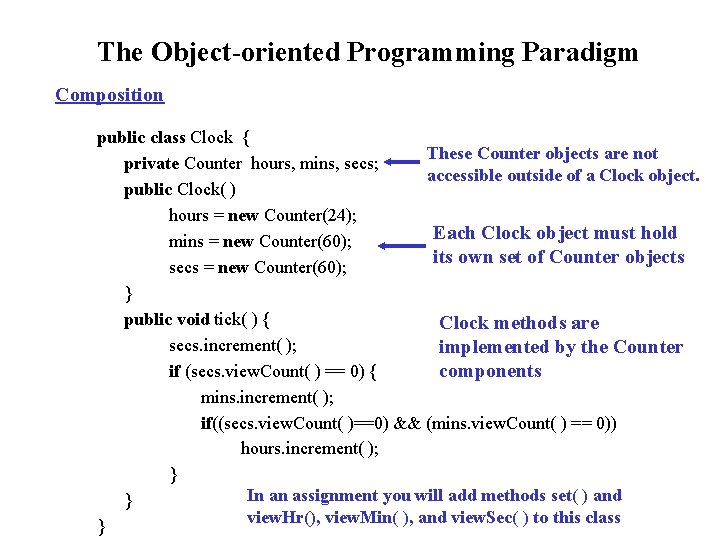 The Object-oriented Programming Paradigm

Composition

public class Clock {
private Counter hours, mins, secs;
public Clock( )
hours = new Counter(24);
mins = new Counter(60);
secs = new Counter(60);
}
public void tick( ) {
secs.increment( );
if (secs.viewCount( ) == 0) {
mins.increment( );
if((secs.viewCount( )==0) && (mins.viewCount( ) == 0))
hours.increment( );
}
}
}

These Counter objects are not accessible outside of a Clock object.

Each Clock object must hold its own set of Counter objects

Clock methods are implemented by the Counter components

In an assignment you will add methods set( ) and viewHr(), viewMin( ), and viewSec( ) to this class